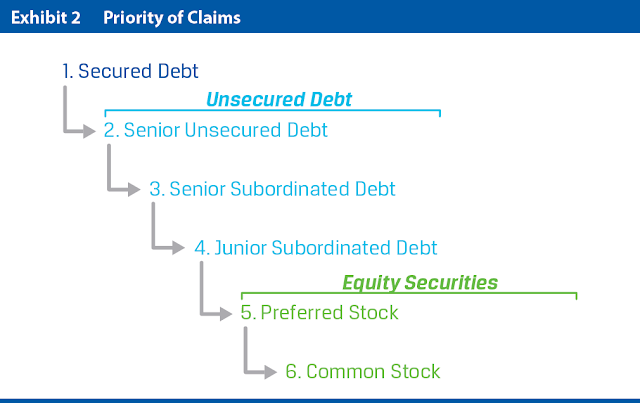 Exhibit 2 Priority of Claims

1. Secured Debt

Unsecured Debt

2. Senior Unsecured Debt

3. Senior Subordinated Debt

4. Junior Subordinated Debt

Equity Securities

5. Preferred Stock

6. Common Stock